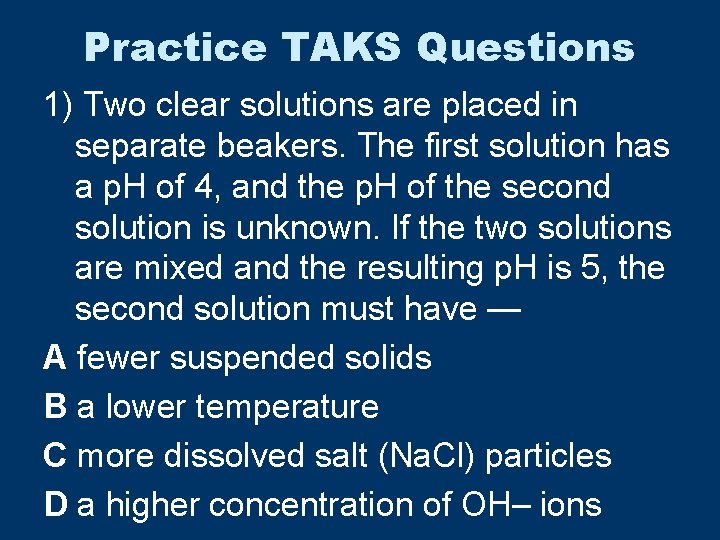 Practice TAKS Questions

1) Two clear solutions are placed in separate beakers. The first solution has a pH of 4, and the pH of the second solution is unknown. If the two solutions are mixed and the resulting pH is 5, the second solution must have —

A fewer suspended solids

B a lower temperature

C more dissolved salt (NaCl) particles

D a higher concentration of OH– ions